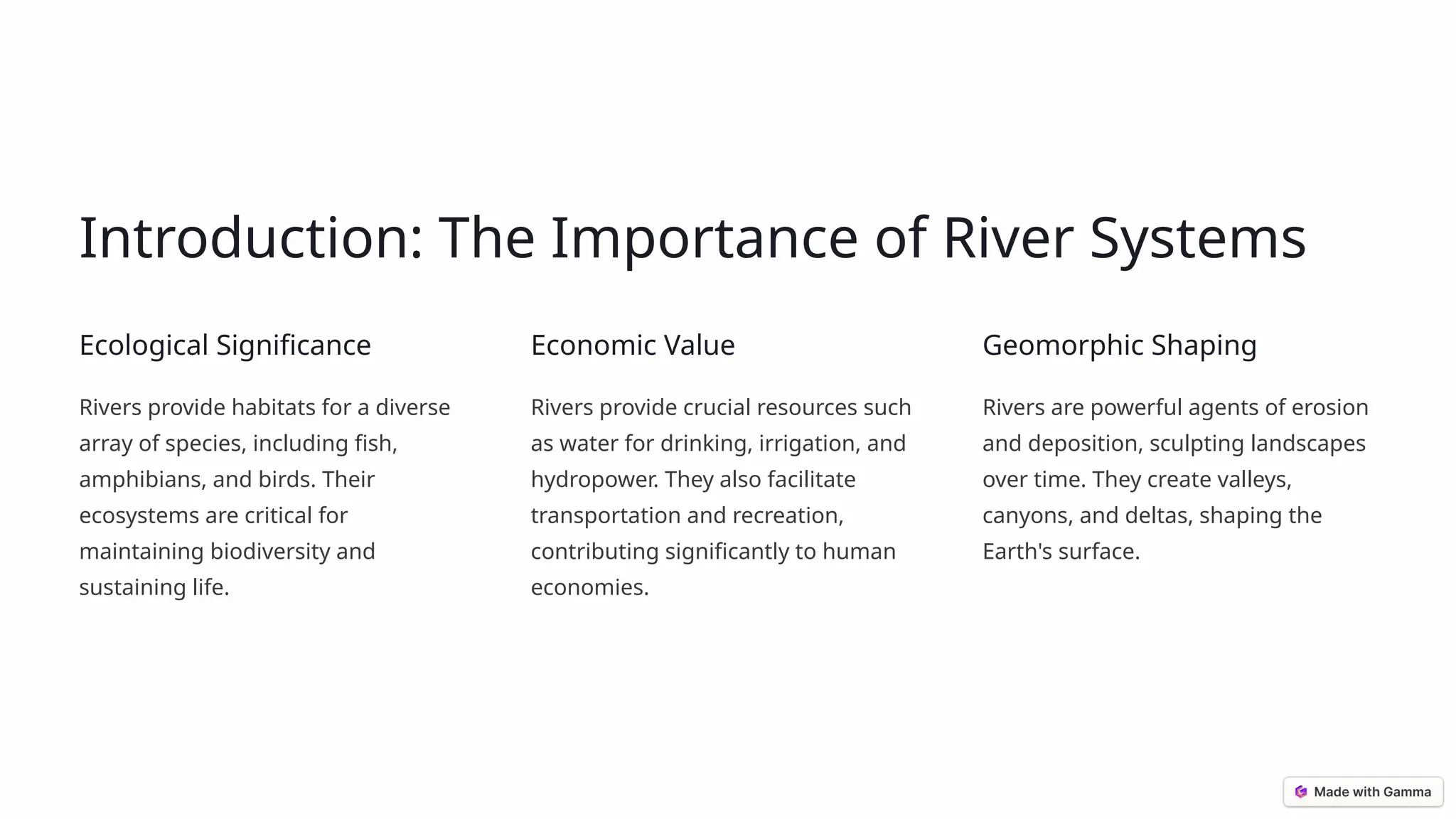 Introduction: The Importance of River Systems

Ecological Significance

Rivers provide habitats for a diverse array of species, including fish, amphibians, and birds. Their ecosystems are critical for maintaining biodiversity and sustaining life.

Economic Value

Rivers provide crucial resources such as water for drinking, irrigation, and hydropower. They also facilitate transportation and recreation, contributing significantly to human economies.

Geomorphic Shaping

Rivers are powerful agents of erosion and deposition, sculpting landscapes over time. They create valleys, canyons, and deltas, shaping the Earth's surface.

Made with Gamma